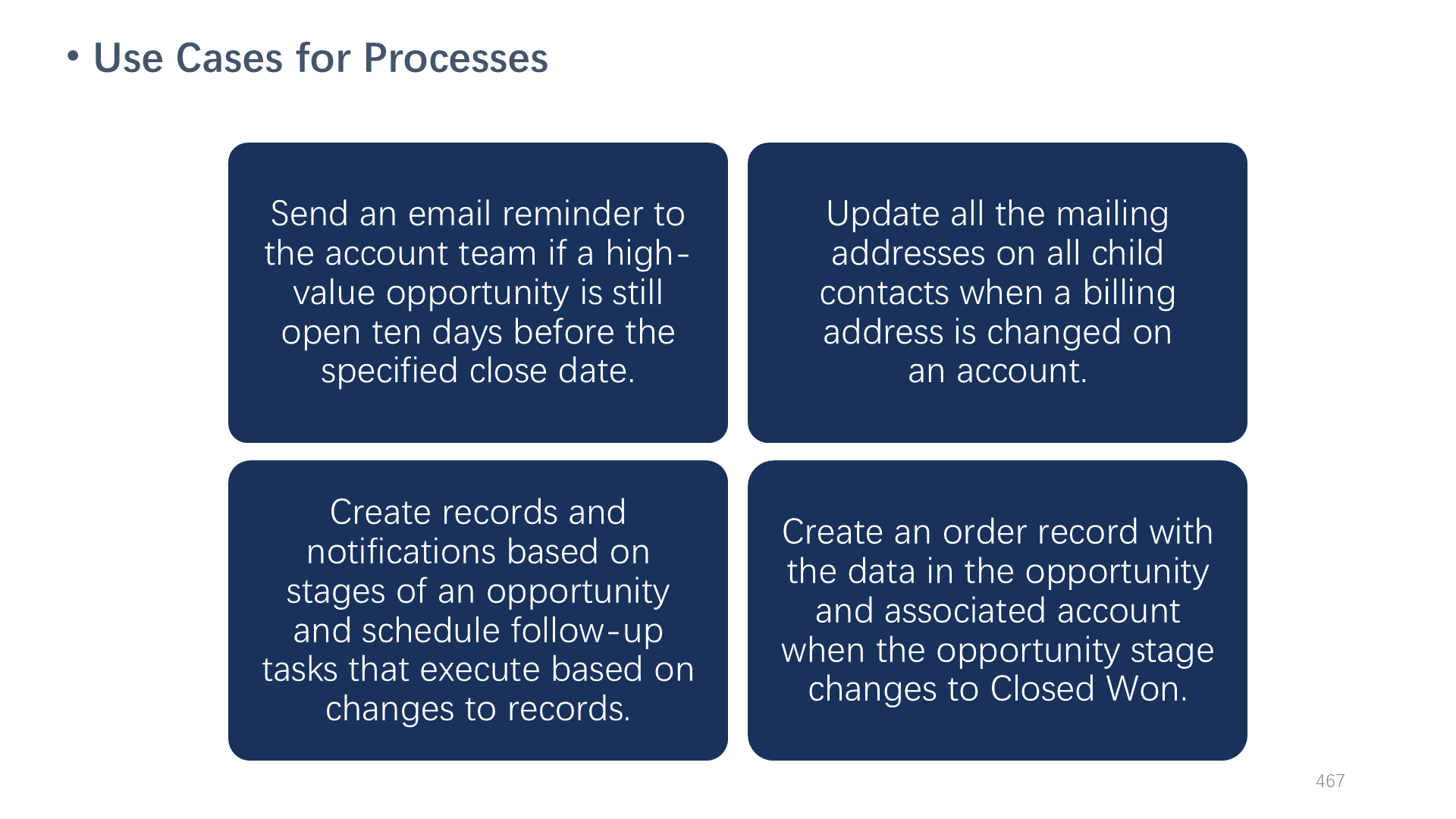 • Use Cases for Processes

Send an email reminder to the account team if a high-value opportunity is still open ten days before the specified close date.

Update all the mailing addresses on all child contacts when a billing address is changed on an account.

Create records and notifications based on stages of an opportunity and schedule follow-up tasks that execute based on changes to records.

Create an order record with the data in the opportunity and associated account when the opportunity stage changes to Closed Won.

467